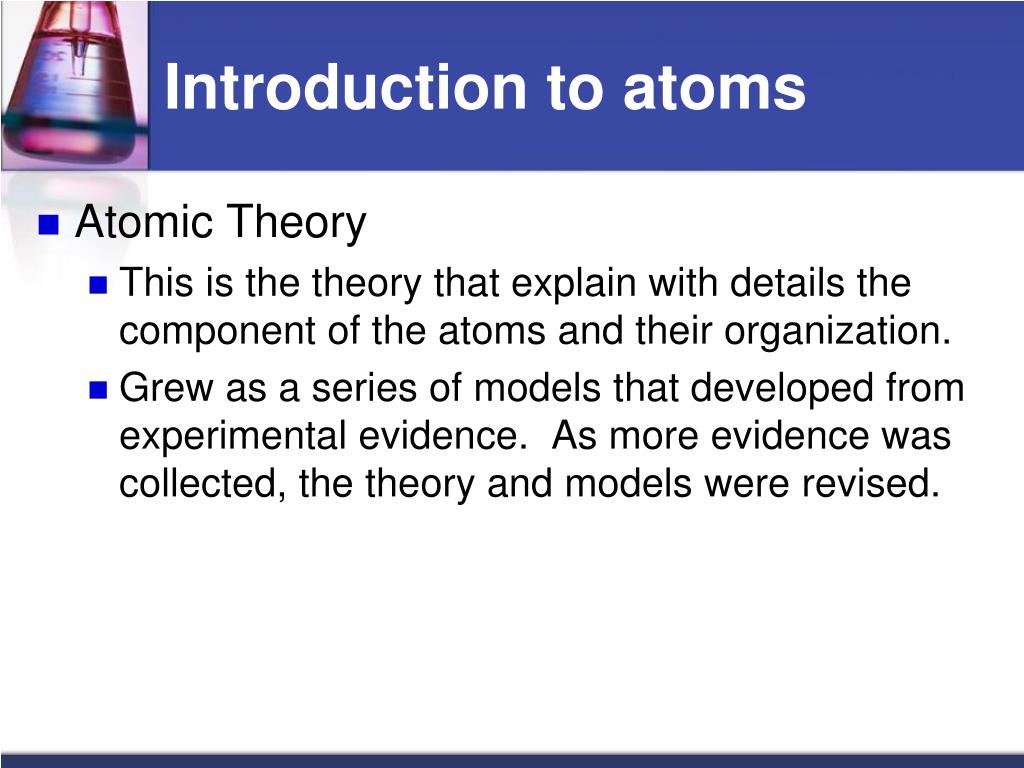 Introduction to atoms

Atomic Theory

This is the theory that explain with details the component of the atoms and their organization.

Grew as a series of models that developed from experimental evidence.  As more evidence was collected, the theory and models were revised.